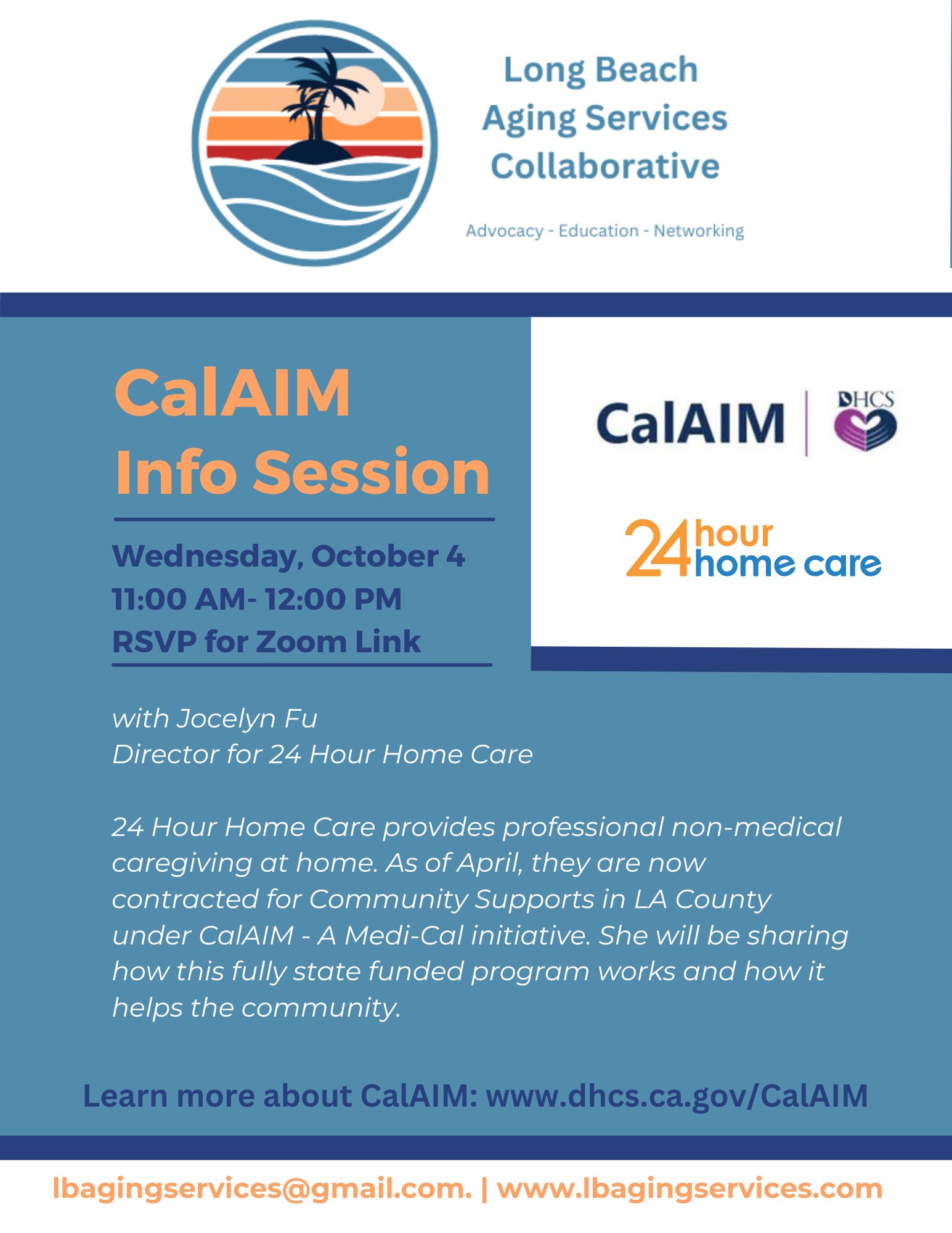 Long Beach Aging Services Collaborative

Advocacy - Education - Networking

CalAIM Info Session

Wednesday, October 4
11:00 AM- 12:00 PM
RSVP for Zoom Link

CalAIM | DHCS

24 hour home care

with Jocelyn Fu
Director for 24 Hour Home Care

24 Hour Home Care provides professional non-medical caregiving at home. As of April, they are now contracted for Community Supports in LA County under CalAIM - A Medi-Cal initiative. She will be sharing how this fully state funded program works and how it helps the community.

Learn more about CalAIM: www.dhcs.ca.gov/CalAIM

lbagingservices@gmail.com. | www.lbagingservices.com